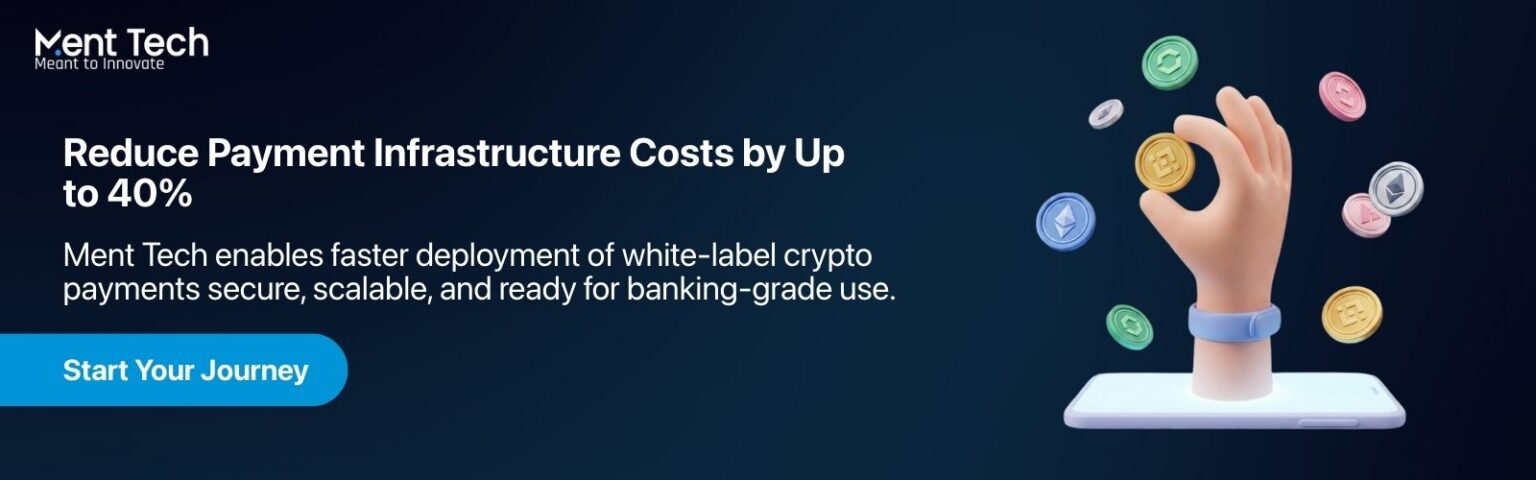 Ment Tech
Meant to Innovate

Reduce Payment Infrastructure Costs by Up to 40%

Ment Tech enables faster deployment of white-label crypto payments secure, scalable, and ready for banking-grade use.

Start Your Journey